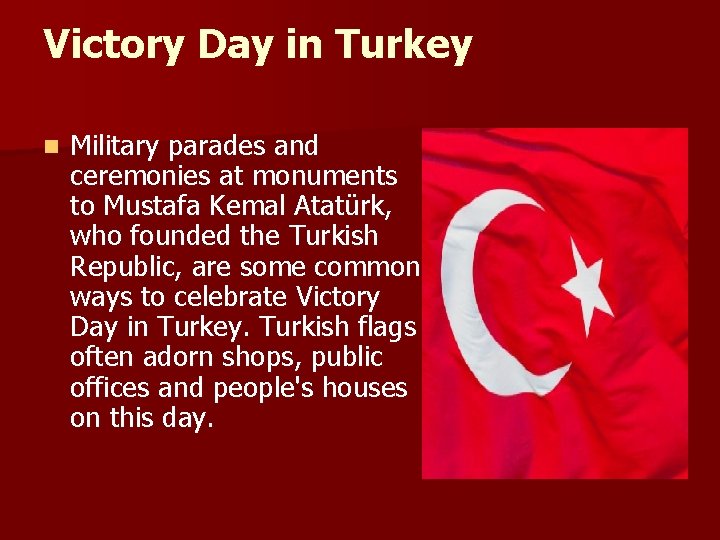 Victory Day in Turkey

Military parades and ceremonies at monuments to Mustafa Kemal Atatürk, who founded the Turkish Republic, are some common ways to celebrate Victory Day in Turkey. Turkish flags often adorn shops, public offices and people's houses on this day.